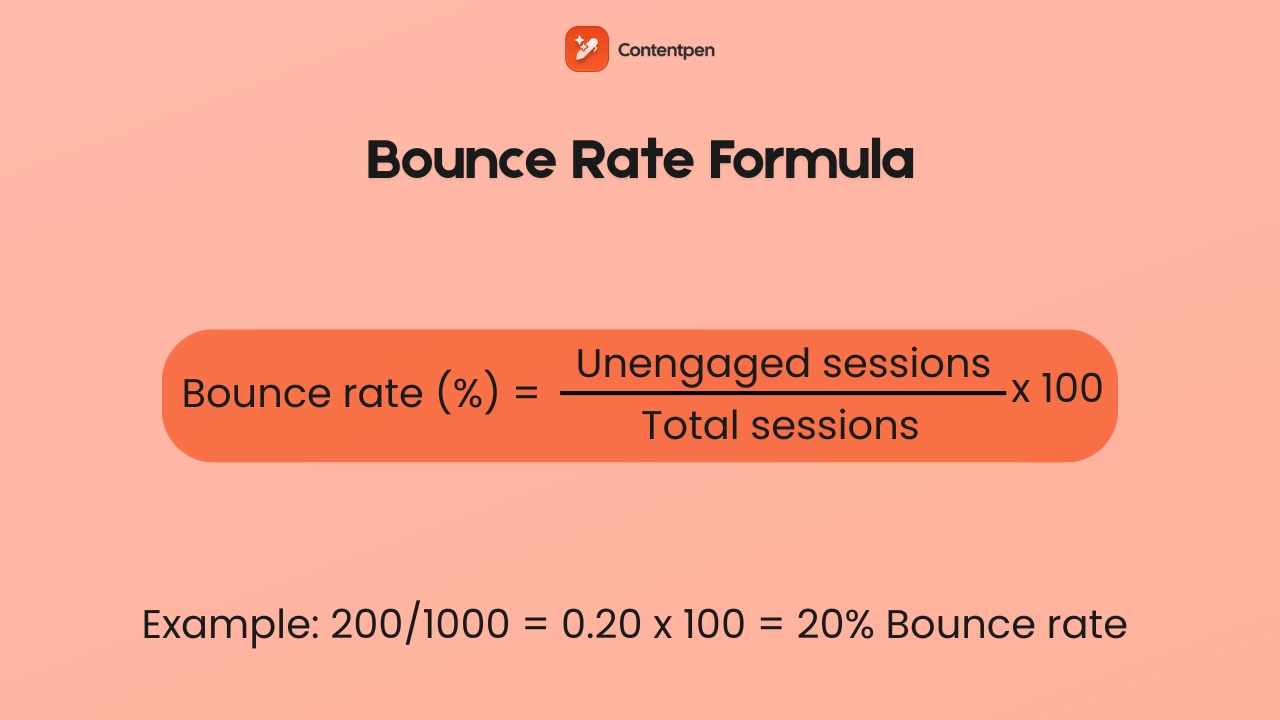 Contentpen

Bounce Rate Formula

$\text{Bounce rate (\%)} = \frac{\text{Unengaged sessions}}{\text{Total sessions}} \text{ x } 100$

Example: 200/1000 = 0.20 x 100 = 20% Bounce rate